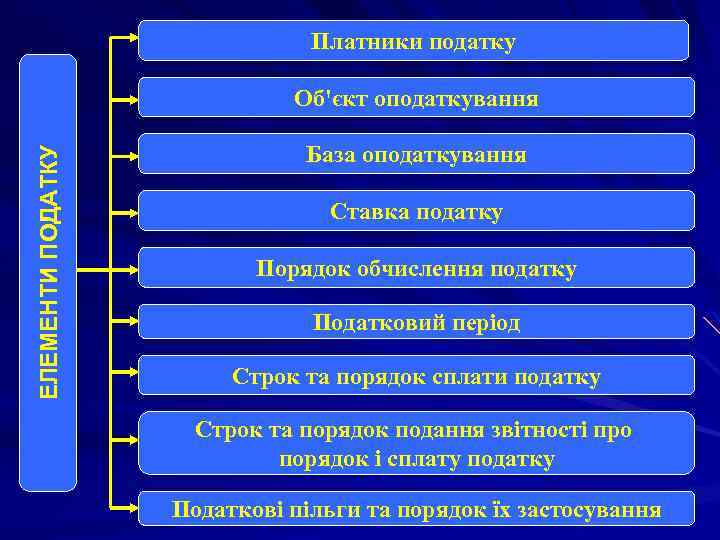 ЕЛЕМЕНТИ ПОДАТКУ

Платники податку

Об'єкт оподаткування

База оподаткування

Ставка податку

Порядок обчислення податку

Податковий період

Строк та порядок сплати податку

Строк та порядок подання звітності про порядок і сплату податку

Податкові пільги та порядок їх застосування